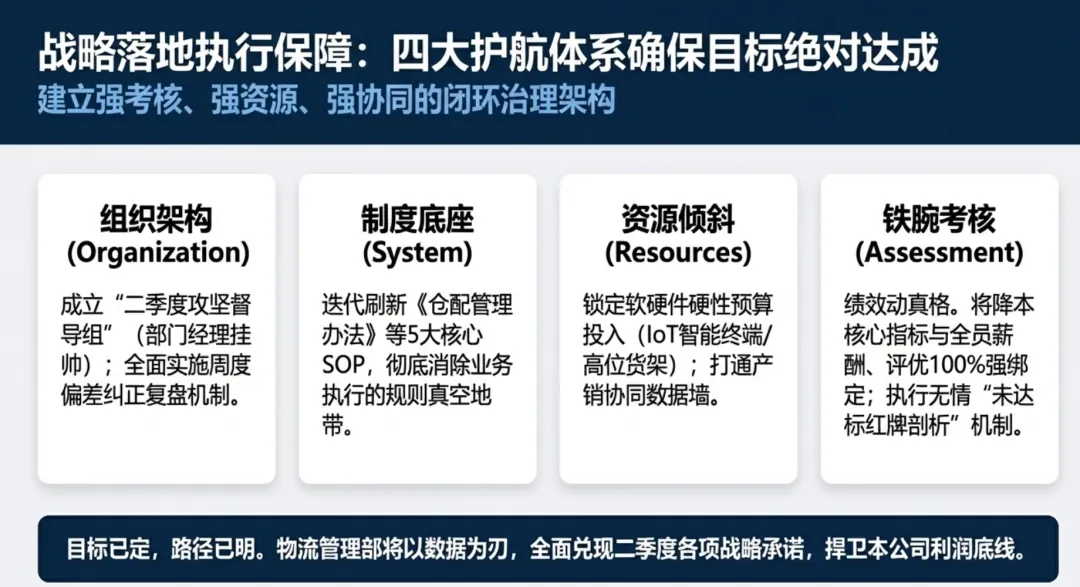 战略落地执行保障：四大护航体系确保目标绝对达成
建立强考核、强资源、强协同的闭环治理架构

组织架构
(Organization)
成立“二季度攻坚督导组”（部门经理挂帅）；全面实施周度偏差纠正复盘机制。

制度底座
(System)
迭代刷新《仓配管理办法》等5大核心SOP，彻底消除业务执行的规则真空地带。

资源倾斜
(Resources)
锁定软硬件硬性预算投入（IoT智能终端/高位货架）；打通产销协同数据墙。

铁腕考核
(Assessment)
绩效动真格。将降本核心指标与全员薪酬、评优100%强绑定；执行无情“未达标红牌剖析”机制。

目标已定，路径已明。物流管理部将以数据为刃，全面兑现二季度各项战略承诺，捍卫本公司利润底线。